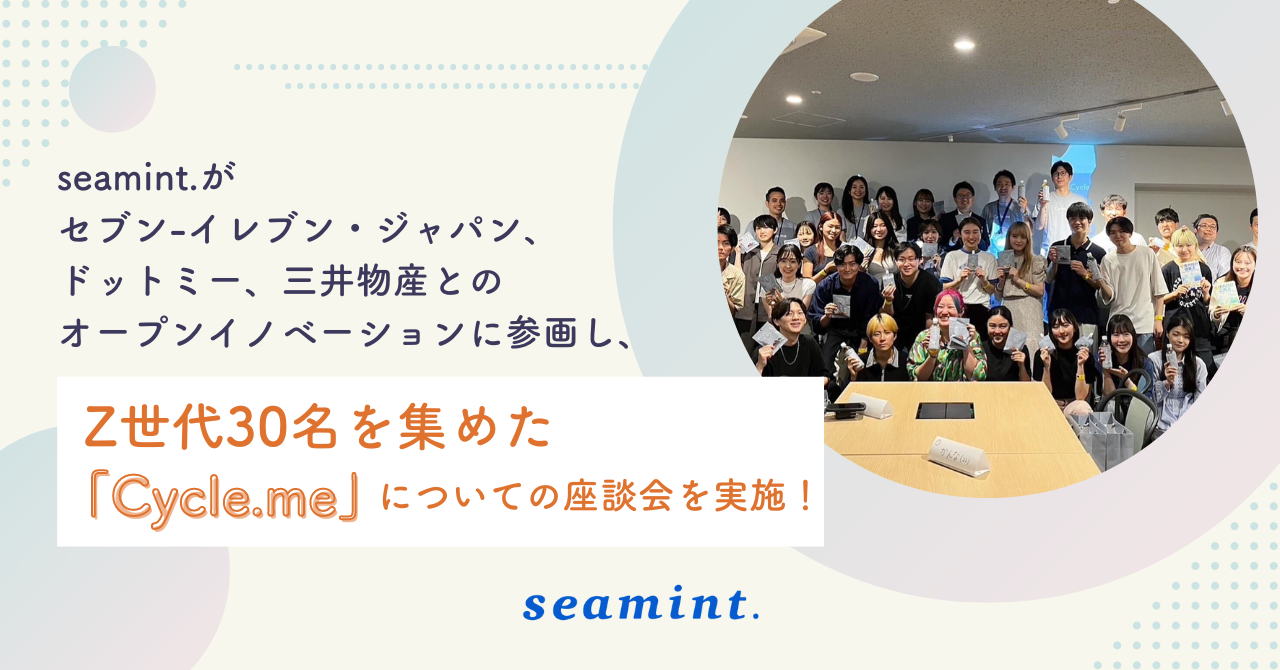 seamint.が
セブン-イレブン・ジャパン、
ドットミー、三井物産との
オープンイノベーションに参画し、

Z世代30名を集めた
「Cycle.me」についての座談会を実施！

seamint.